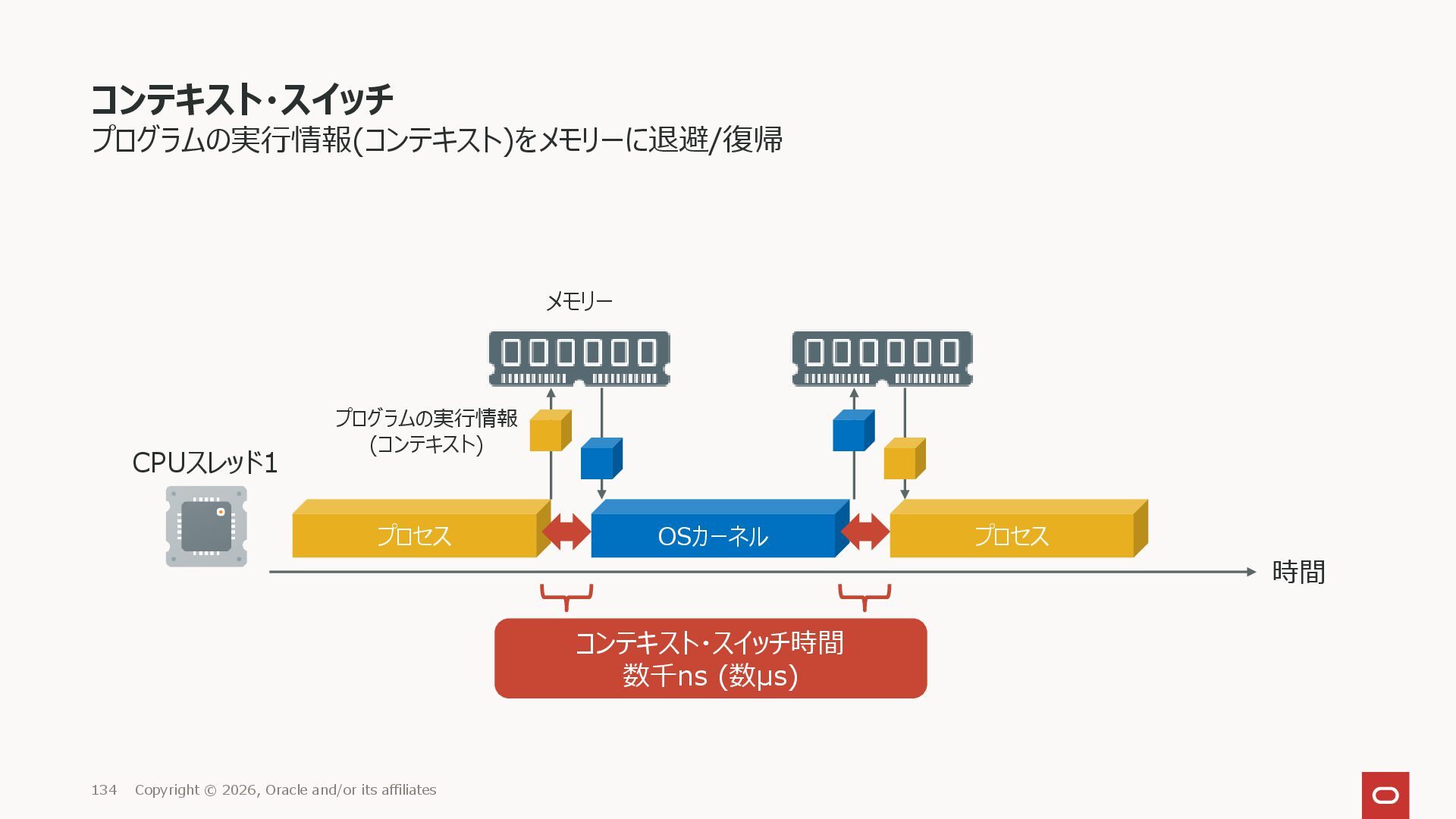 コンテキスト・スイッチ
プログラムの実行情報(コンテキスト)をメモリーに退避/復帰

メモリー

プログラムの実行情報
(コンテキスト)

CPUスレッド1

プロセス

OSカーネル

プロセス

時間

コンテキスト・スイッチ時間
数千ns (数μs)

134 Copyright © 2026, Oracle and/or its affiliates